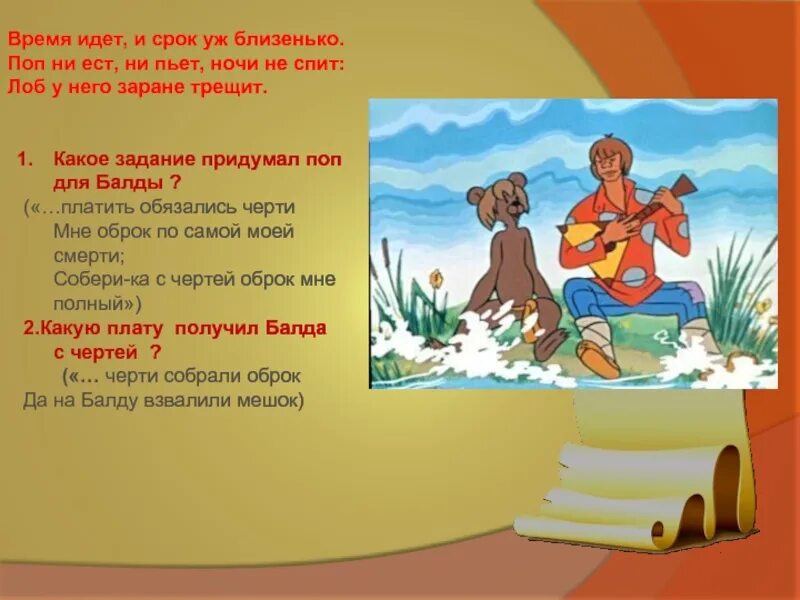 Время идет, и срок уж близенько.
Поп ни ест, ни пьет, ночи не спит:
Лоб у него заране трещит.

1. Какое задание придумал поп для Балды ?
(«…платить обязались черти
Мне оброк по самой моей смерти;
Собери-ка с чертей оброк мне полный»)
2.Какую плату получил Балда с чертей ?
(«… черти собрали оброк
Да на Балду взвалили мешок)